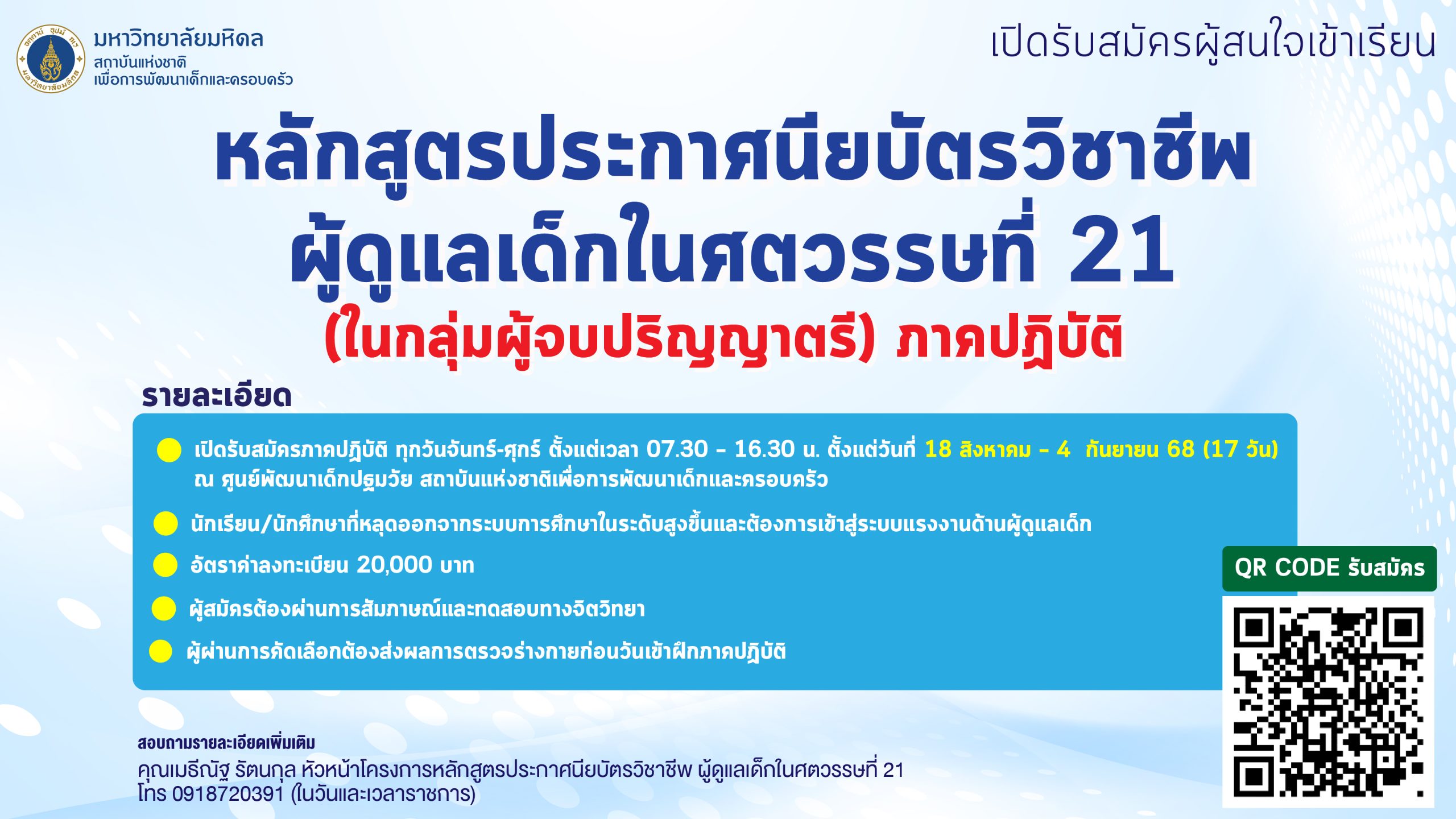 มหาวิทยาลัยมหิดล
สถาบันแห่งชาติ
เพื่อการพัฒนาเด็กและครอบครัว

เปิดรับสมัครผู้สนใจเข้าเรียน

หลักสูตรประกาศนียบัตรวิชาชีพ
ผู้ดูแลเด็กในศตวรรษที่ 21
(ในกลุ่มผู้จบปริญญาตรี) ภาคปฏิบัติ

รายละเอียด

เปิดรับสมัครภาคปฏิบัติ ทุกวันจันทร์-ศุกร์ ตั้งแต่เวลา 07.30 - 16.30 น. ตั้งแต่วันที่ 18 สิงหาคม - 4 กันยายน 68 (17 วัน) ณ ศูนย์พัฒนาเด็กปฐมวัย สถาบันแห่งชาติเพื่อการพัฒนาเด็กและครอบครัว

นักเรียน/นักศึกษาที่หลุดออกจากระบบการศึกษาในระดับสูงขึ้นและต้องการเข้าสู่ระบบแรงงานด้านผู้ดูแลเด็ก

อัตราค่าลงทะเบียน 20,000 บาท

ผู้สมัครต้องผ่านการสัมภาษณ์และทดสอบทางจิตวิทยา

ผู้ผ่านการคัดเลือกต้องส่งผลการตรวจร่างกายก่อนวันเข้าฝึกภาคปฏิบัติ

QR CODE รับสมัคร

สอบถามรายละเอียดเพิ่มเติม
คุณเมธีณัฐ รัตนกุล หัวหน้าโครงการหลักสูตรประกาศนียบัตรวิชาชีพ ผู้ดูแลเด็กในศตวรรษที่ 21
โทร 0918720391 (ในวันและเวลาราชการ)